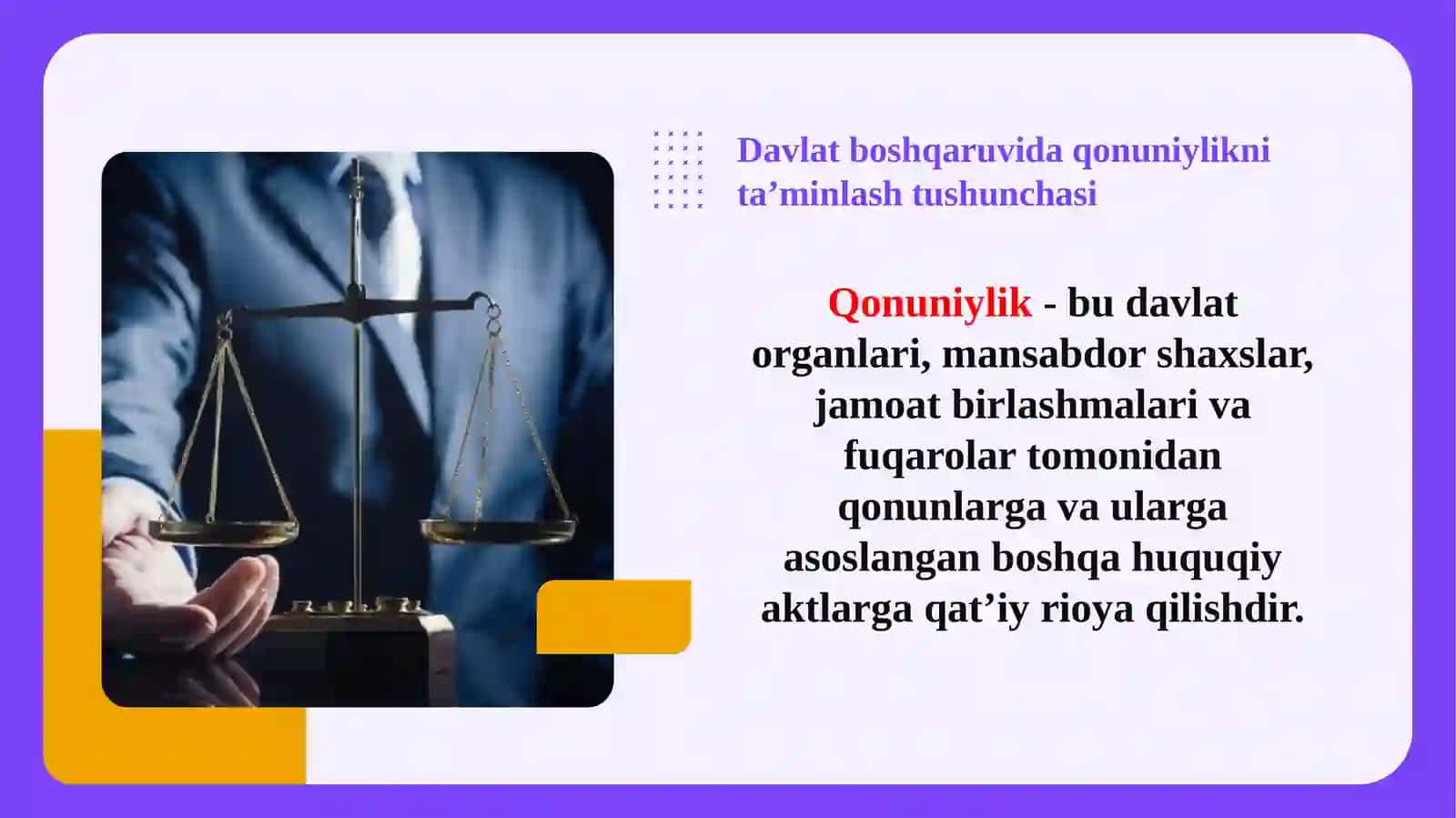 Davlat boshqaruvida qonuniylikni ta’minlash tushunchasi

Qonuniylik - bu davlat organlari, mansabdor shaxslar, jamoat birlashmalari va fuqarolar tomonidan qonunlarga va ularga asoslangan boshqa huquqiy aktlarga qat’iy rioya qilishdir.